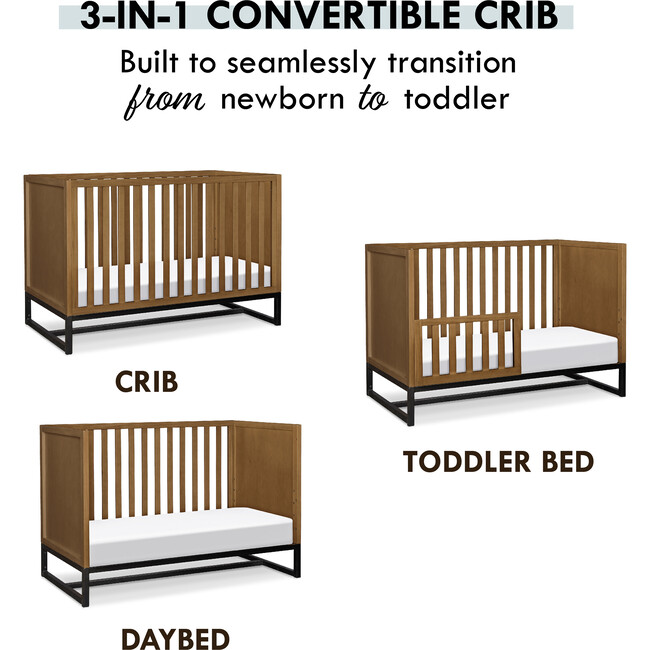 3-IN-1 CONVERTIBLE CRIB

Built to seamlessly transition from newborn to toddler

CRIB

TODDLER BED

DAYBED